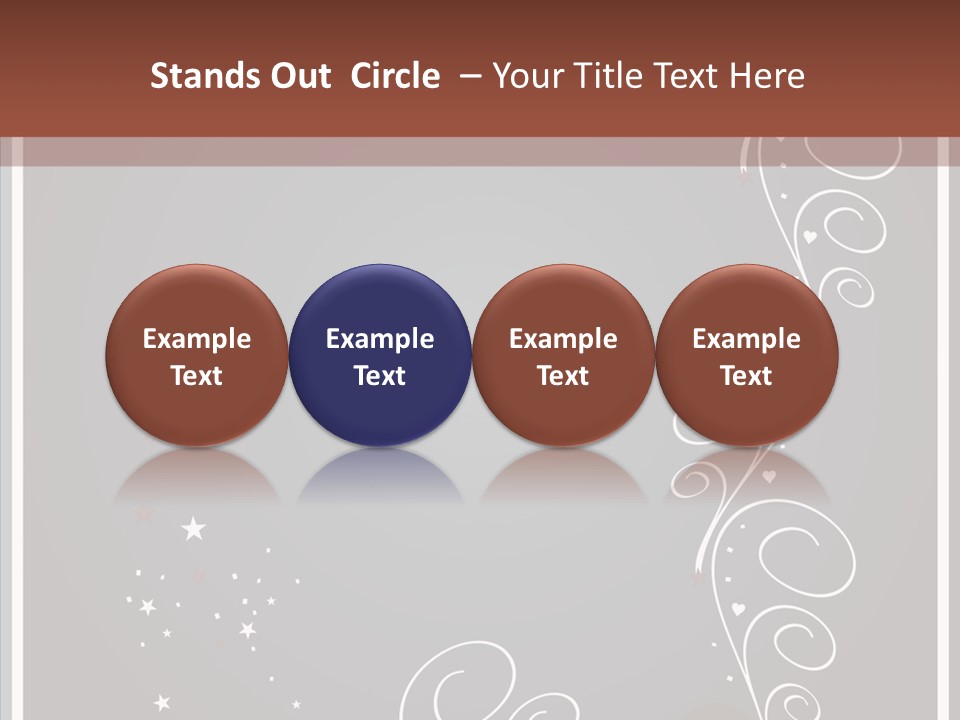 Stands Out Circle – Your Title Text Here

Example Text

Example Text

Example Text

Example Text